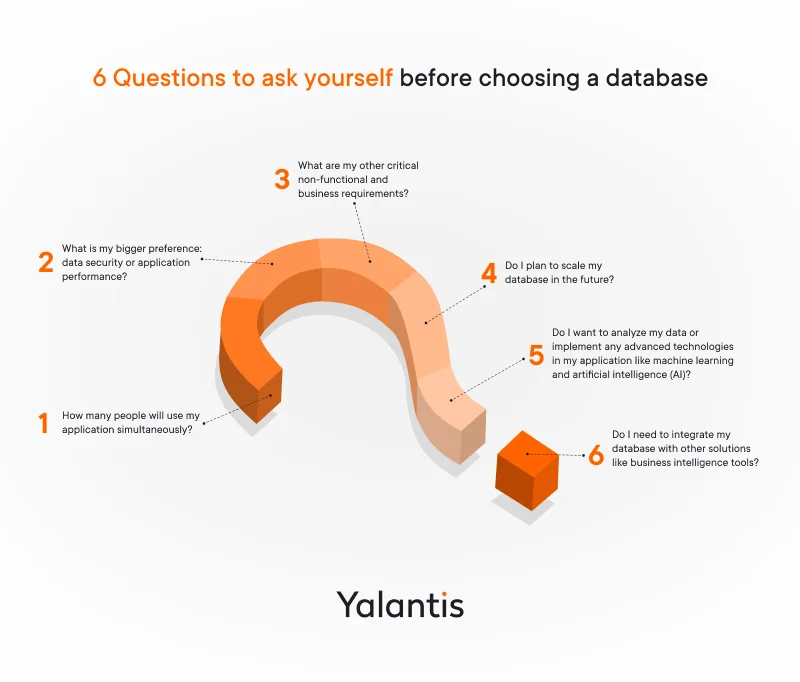 6 Questions to ask yourself before choosing a database

1 How many people will use my application simultaneously?

2 What is my bigger preference: data security or application performance?

3 What are my other critical non-functional and business requirements?

4 Do I plan to scale my database in the future?

5 Do I want to analyze my data or implement any advanced technologies in my application like machine learning and artificial intelligence (AI)?

6 Do I need to integrate my database with other solutions like business intelligence tools?

Yalantis